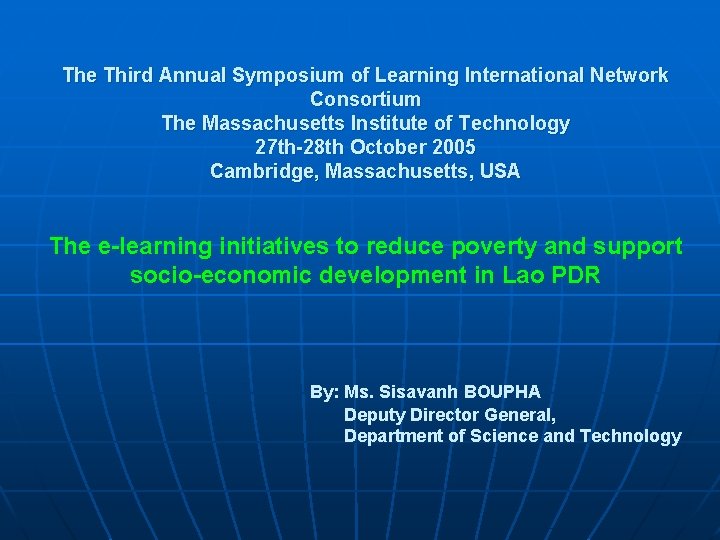 The Third Annual Symposium of Learning International Network Consortium
The Massachusetts Institute of Technology
27th-28th October 2005
Cambridge, Massachusetts, USA

The e-learning initiatives to reduce poverty and support socio-economic development in Lao PDR

By: Ms. Sisavanh BOUPHA
Deputy Director General,
Department of Science and Technology